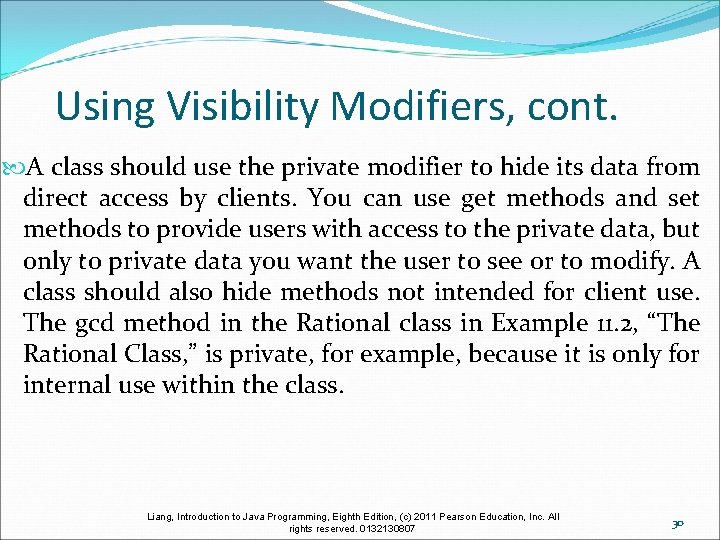 Using Visibility Modifiers, cont.

A class should use the private modifier to hide its data from direct access by clients. You can use get methods and set methods to provide users with access to the private data, but only to private data you want the user to see or to modify. A class should also hide methods not intended for client use. The gcd method in the Rational class in Example 11.2, “The Rational Class,” is private, for example, because it is only for internal use within the class.

Liang, Introduction to Java Programming, Eighth Edition, (c) 2011 Pearson Education, Inc. All rights reserved. 0132130807

30